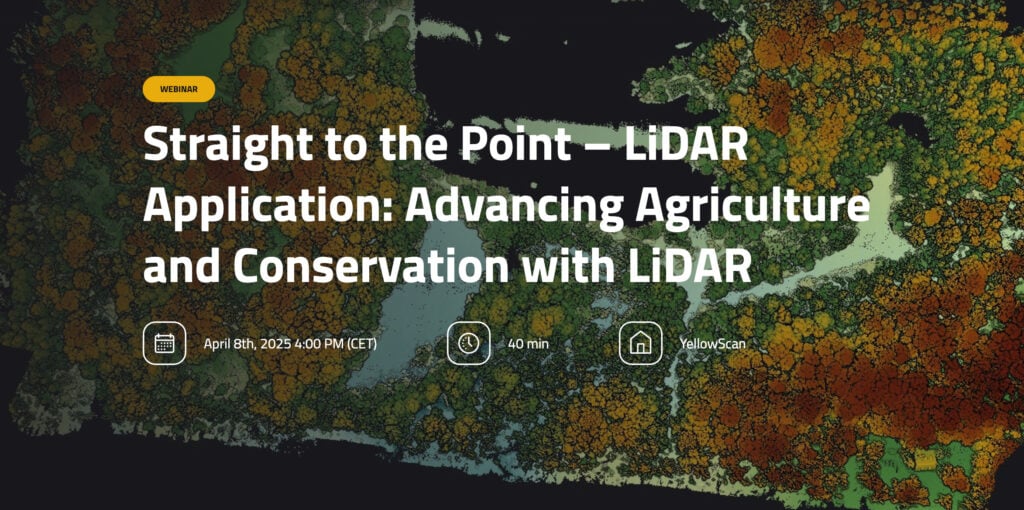 WEBINAR

Straight to the Point – LiDAR Application: Advancing Agriculture and Conservation with LiDAR

April 8th, 2025 4:00 PM (CET)

40 min

YellowScan